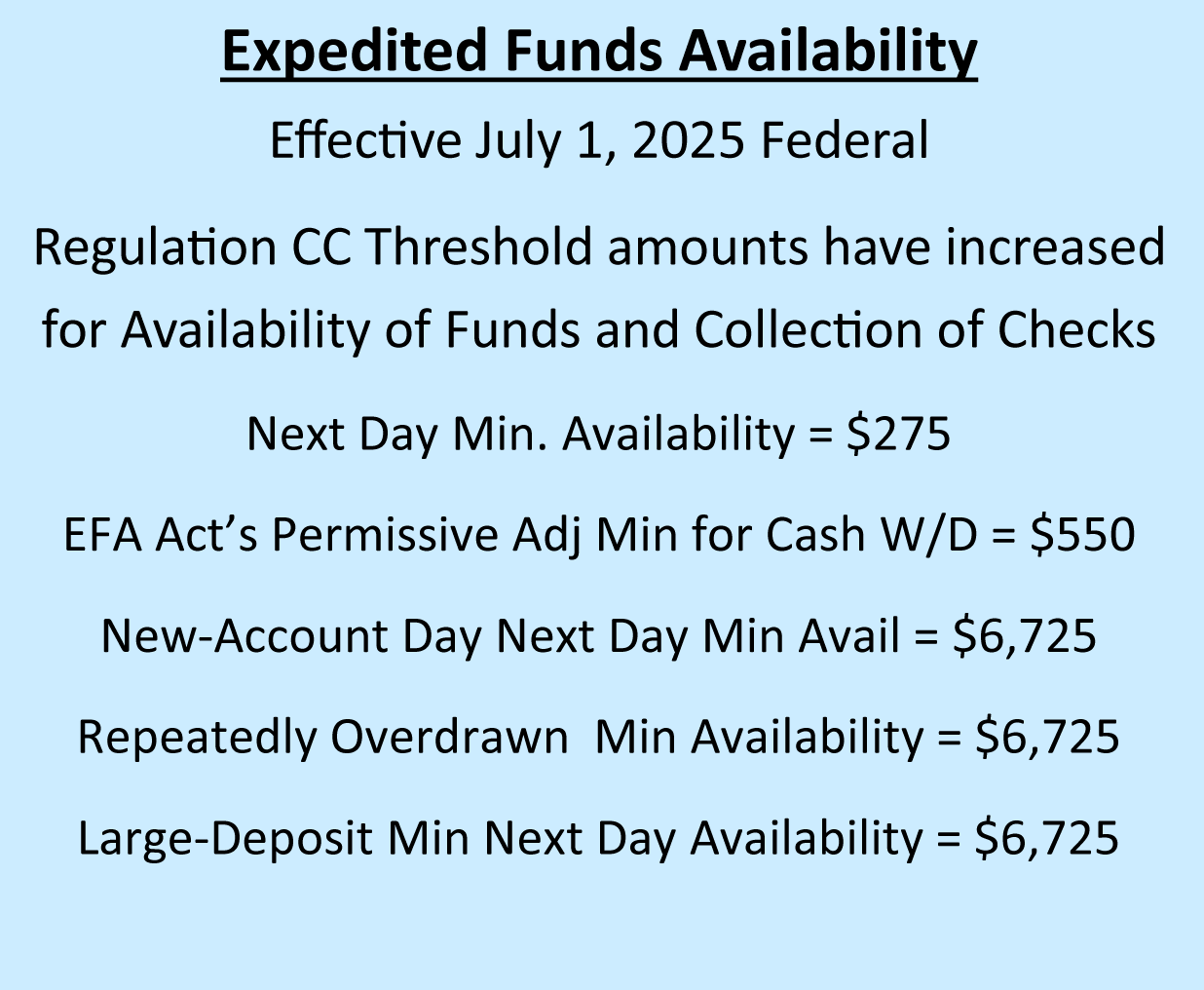 Expedited Funds Availability

Effective July 1, 2025 Federal

Regulation CC Threshold amounts have increased for Availability of Funds and Collection of Checks

Next Day Min. Availability = \$275

EFA Act’s Permissive Adj Min for Cash W/D = \$550

New-Account Day Next Day Min Avail = \$6,725

Repeatedly Overdrawn  Min Availability = \$6,725

Large-Deposit Min Next Day Availability = \$6,725